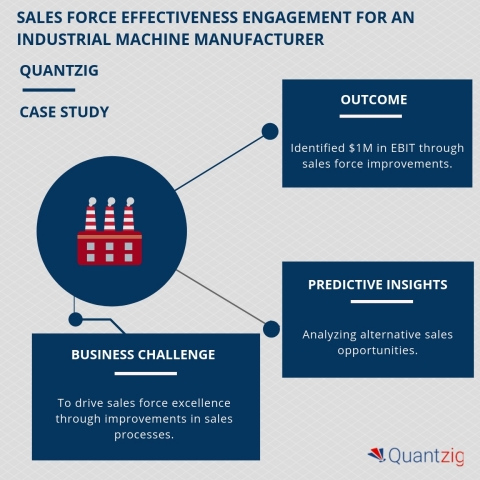 SALES FORCE EFFECTIVENESS ENGAGEMENT FOR AN INDUSTRIAL MACHINE MANUFACTURER

QUANTZIG

CASE STUDY

OUTCOME

Identified \$1M in EBIT through sales force improvements.

PREDICTIVE INSIGHTS

Analyzing alternative sales opportunities.

BUSINESS CHALLENGE

To drive sales force excellence through improvements in sales processes.

Quantzig